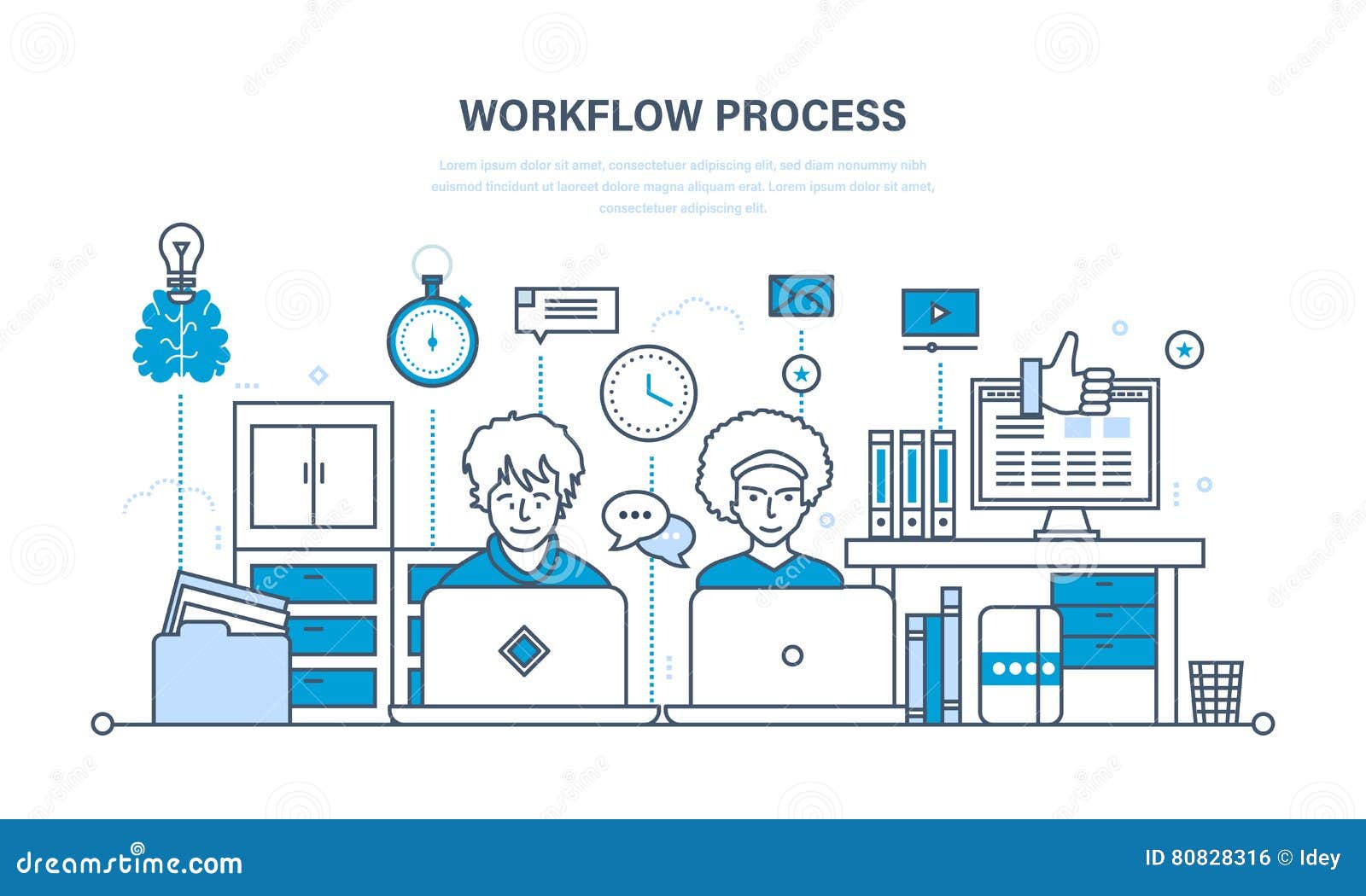 WORKFLOW PROCESS

Lorem ipsum dolor sit amet, consectetuer adipiscing elit, sed diam nonummy nibh euismod tincidunt ut laoreet dolore magna aliquam erat. Lorem ipsum dolor sit amet, consectetuer adipiscing elit.

dreamstime.com

ID 80828316 © Idey